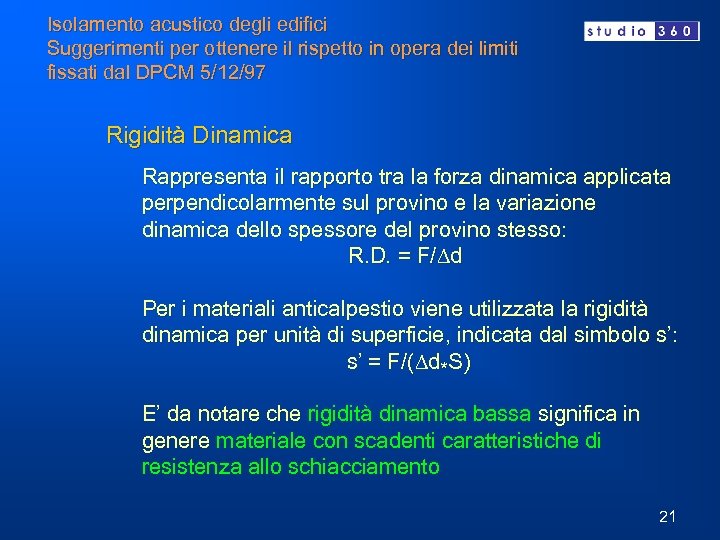 Isolamento acustico degli edifici
Suggerimenti per ottenere il rispetto in opera dei limiti fissati dal DPCM 5/12/97

studio 360

Rigidità Dinamica

Rappresenta il rapporto tra la forza dinamica applicata perpendicolarmente sul provino e la variazione dinamica dello spessore del provino stesso:
R.D. = F/$\Delta$d

Per i materiali anticalpestio viene utilizzata la rigidità dinamica per unità di superficie, indicata dal simbolo s':
s' = F/($\Delta$d$*$S)

E' da notare che rigidità dinamica bassa significa in genere materiale con scadenti caratteristiche di resistenza allo schiacciamento

21